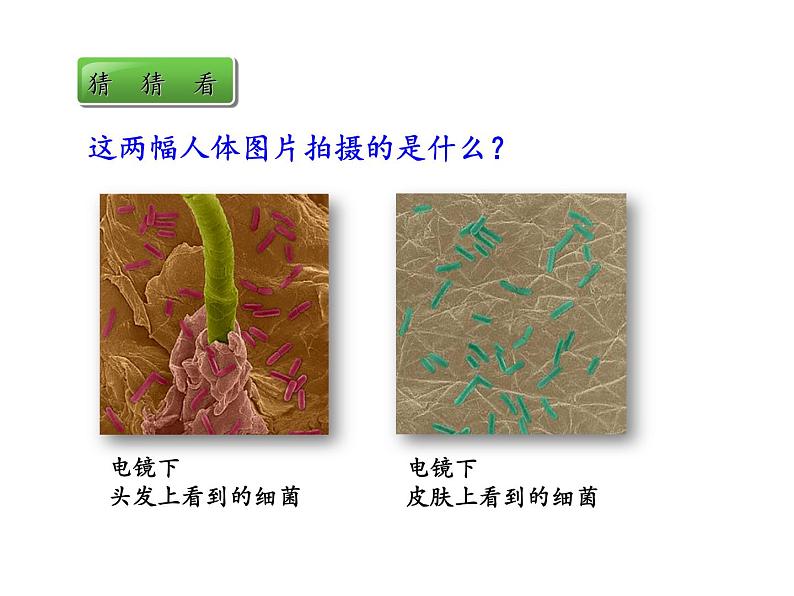 猜 猜 看

这两幅人体图片拍摄的是什么？

电镜下
头发上看到的细菌

电镜下
皮肤上看到的细菌